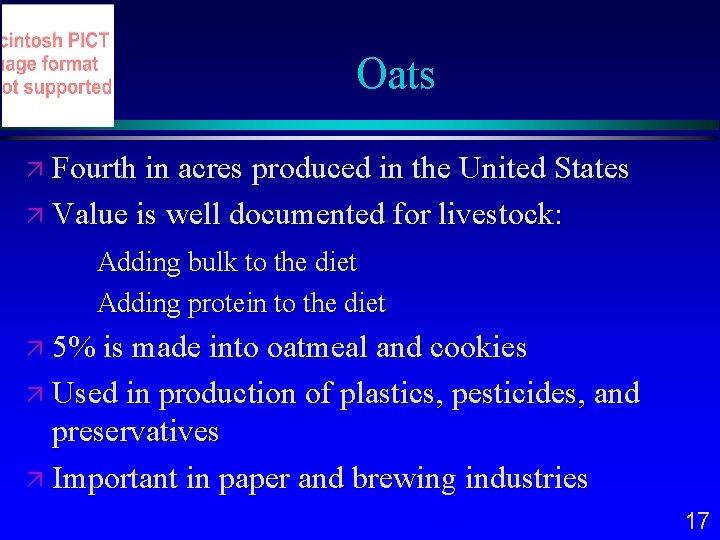 cintosh PICT
age format
ot supported

Oats

Fourth in acres produced in the United States

Value is well documented for livestock:

Adding bulk to the diet

Adding protein to the diet

5% is made into oatmeal and cookies

Used in production of plastics, pesticides, and preservatives

Important in paper and brewing industries

17